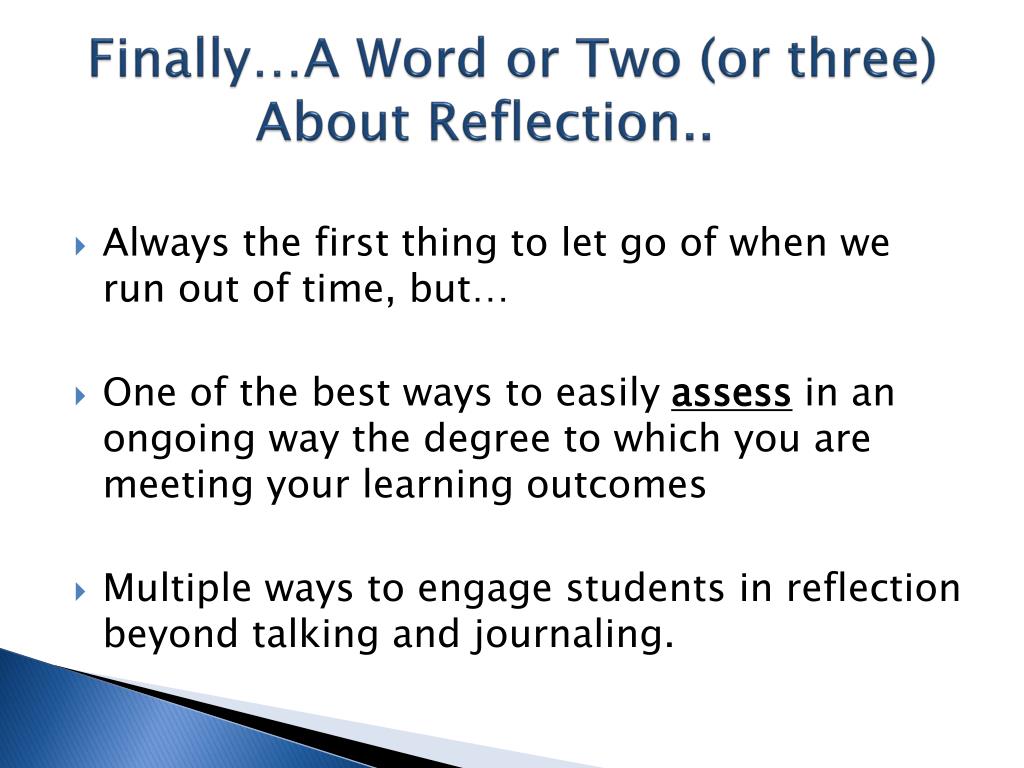 Finally…A Word or Two (or three) About Reflection..

Always the first thing to let go of when we run out of time, but…

One of the best ways to easily assess in an ongoing way the degree to which you are meeting your learning outcomes

Multiple ways to engage students in reflection beyond talking and journaling.